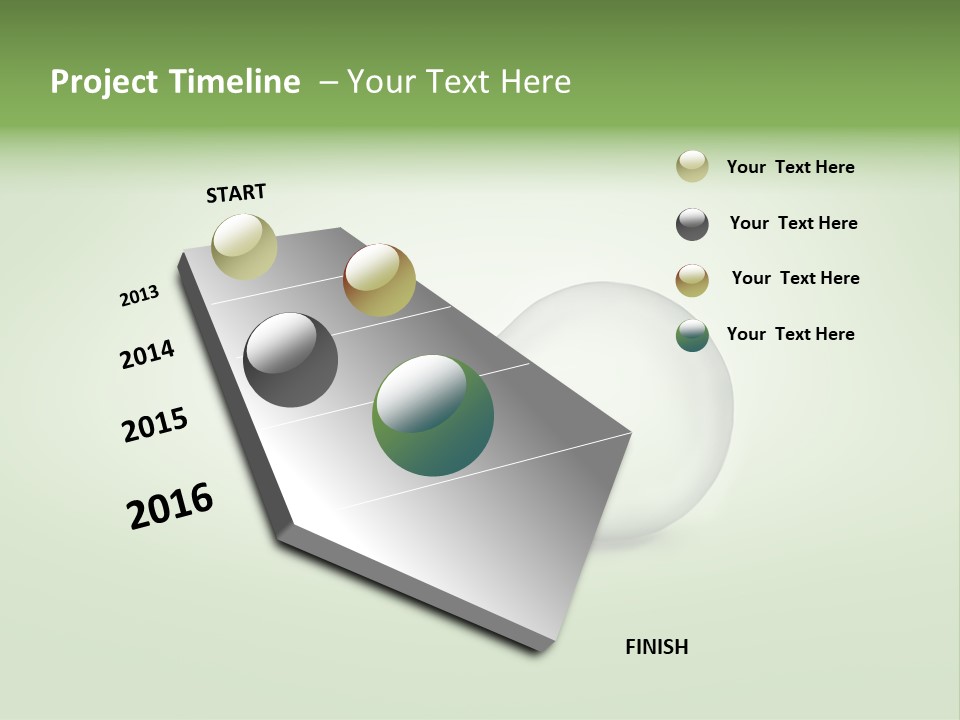 Project Timeline – Your Text Here

START

2013

2014

2015

2016

FINISH

Your Text Here

Your Text Here

Your Text Here

Your Text Here